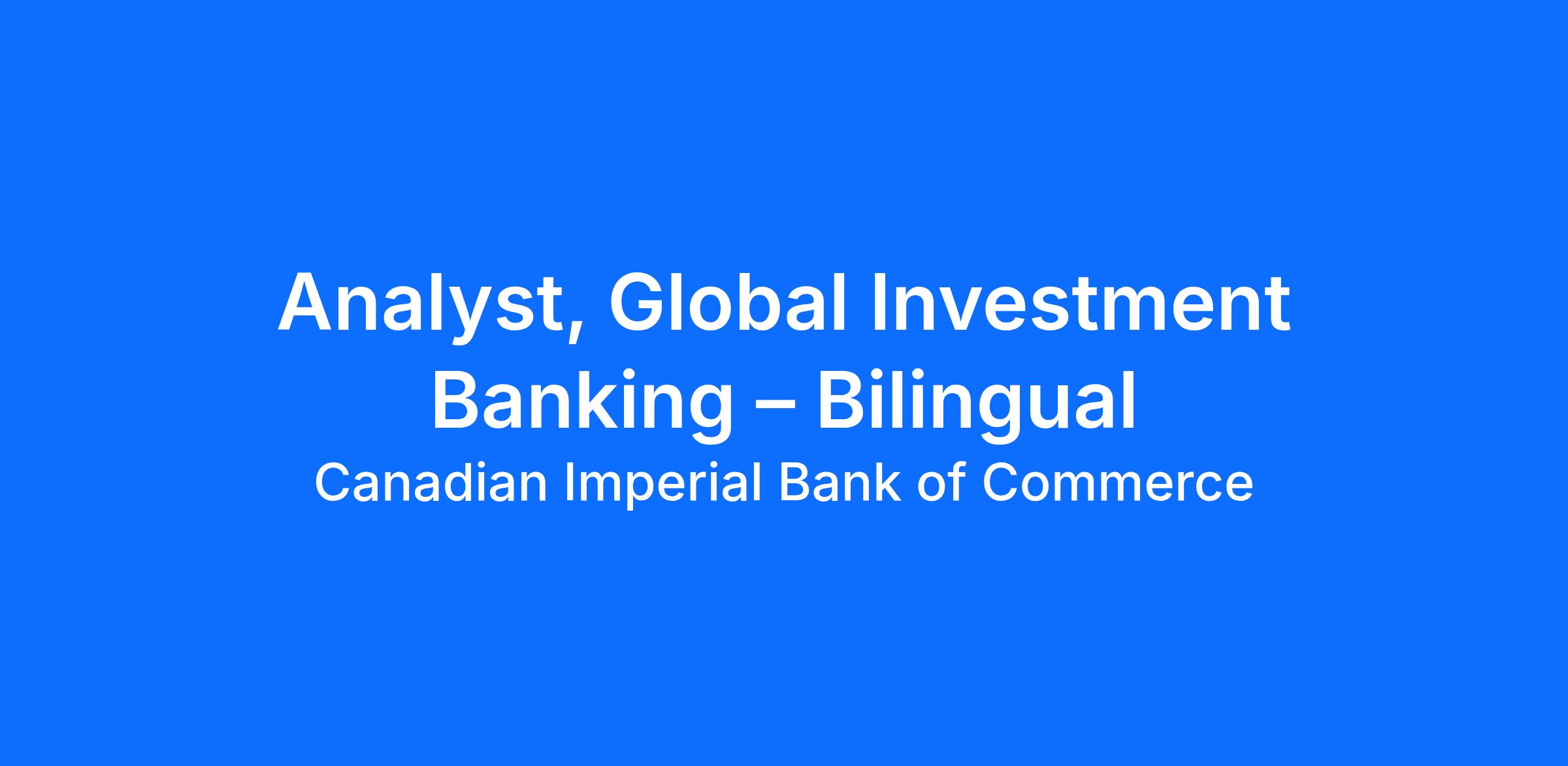 Analyst, Global Investment Banking – Bilingual

Canadian Imperial Bank of Commerce